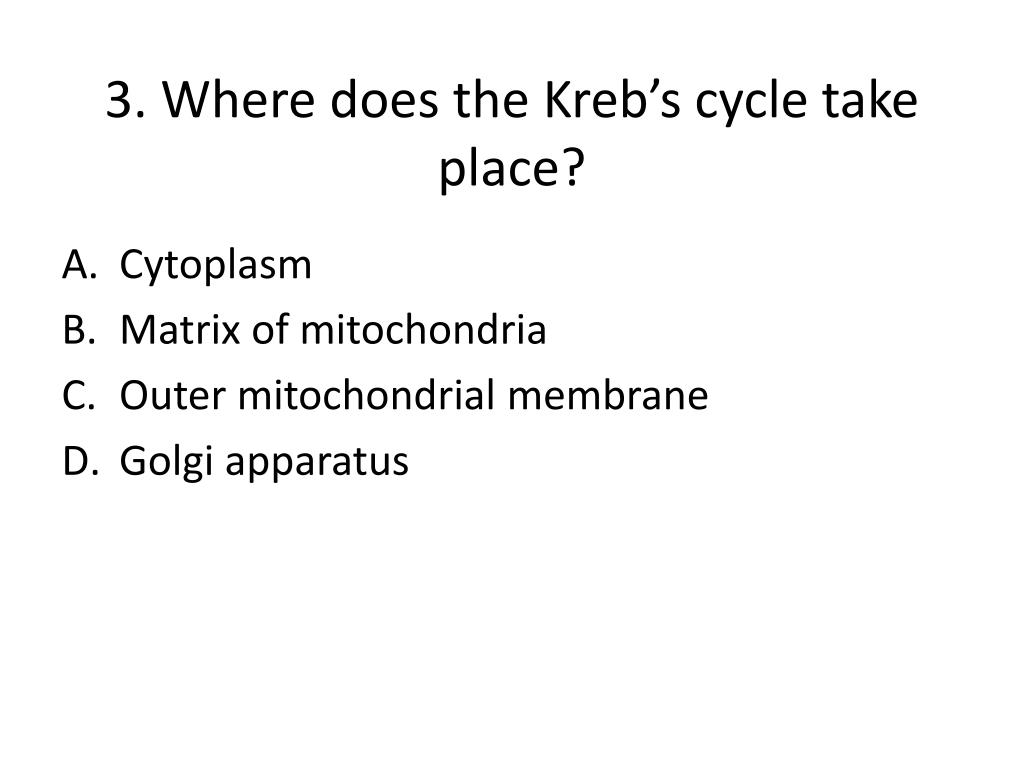 3. Where does the Kreb’s cycle take place?

A. Cytoplasm
B. Matrix of mitochondria
C. Outer mitochondrial membrane
D. Golgi apparatus